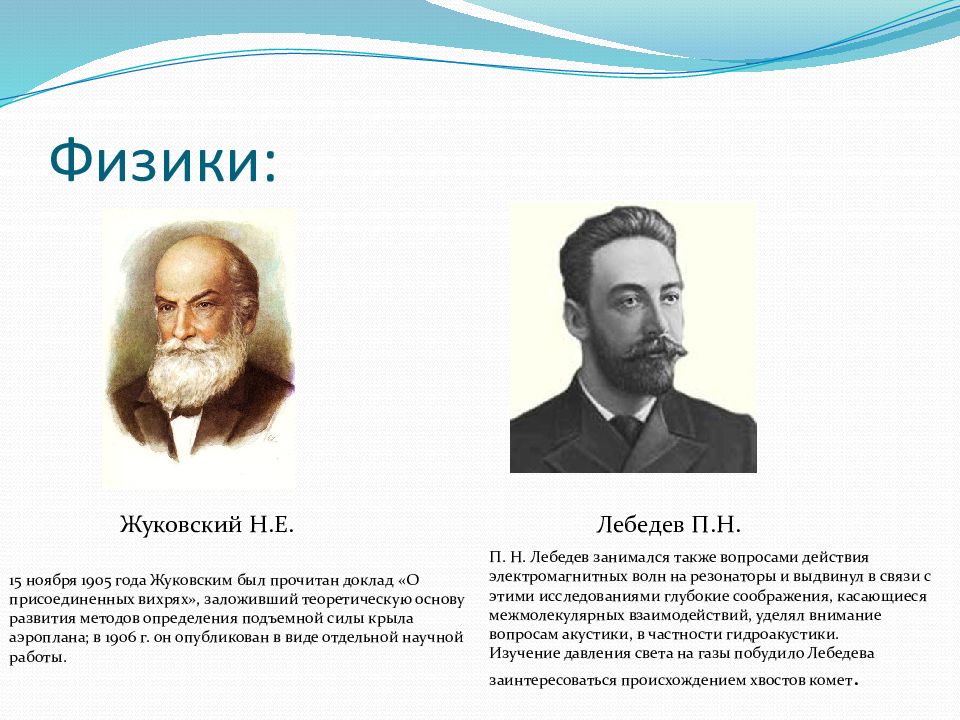 Физики:

Жуковский Н.Е.

15 ноября 1905 года Жуковским был прочитан доклад «О присоединенных вихрях», заложивший теоретическую основу развития методов определения подъемной силы крыла аэроплана; в 1906 г. он опубликован в виде отдельной научной работы.

Лебедев П.Н.

П. Н. Лебедев занимался также вопросами действия электромагнитных волн на резонаторы и выдвинул в связи с этими исследованиями глубокие соображения, касающиеся межмолекулярных взаимодействий, уделял внимание вопросам акустики, в частности гидроакустики.
Изучение давления света на газы побудило Лебедева заинтересоваться происхождением хвостов комет.